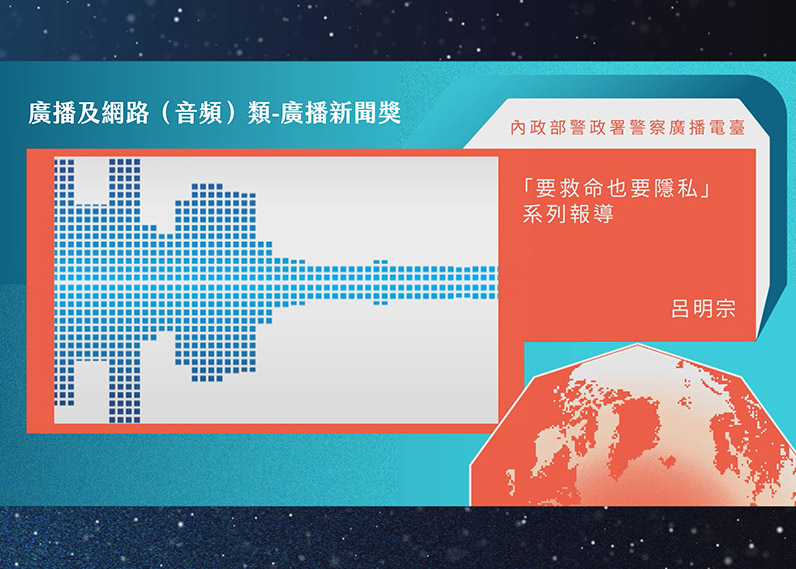 廣播及網路（音頻）類-廣播新聞獎

內政部警政署警察廣播電臺

「要救命也要隱私」
系列報導

呂明宗